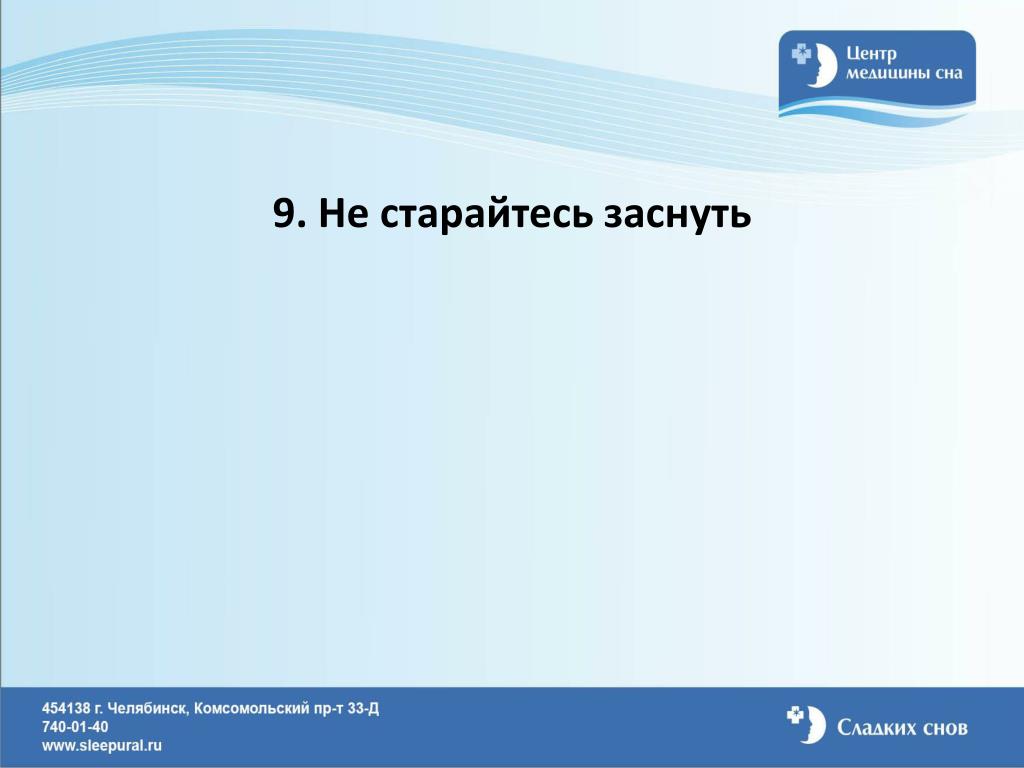 Центр медицины сна

9. Не старайтесь заснуть

454138 г. Челябинск, Комсомольский пр-т 33-Д
740-01-40
www.sleepural.ru

Сладких снов